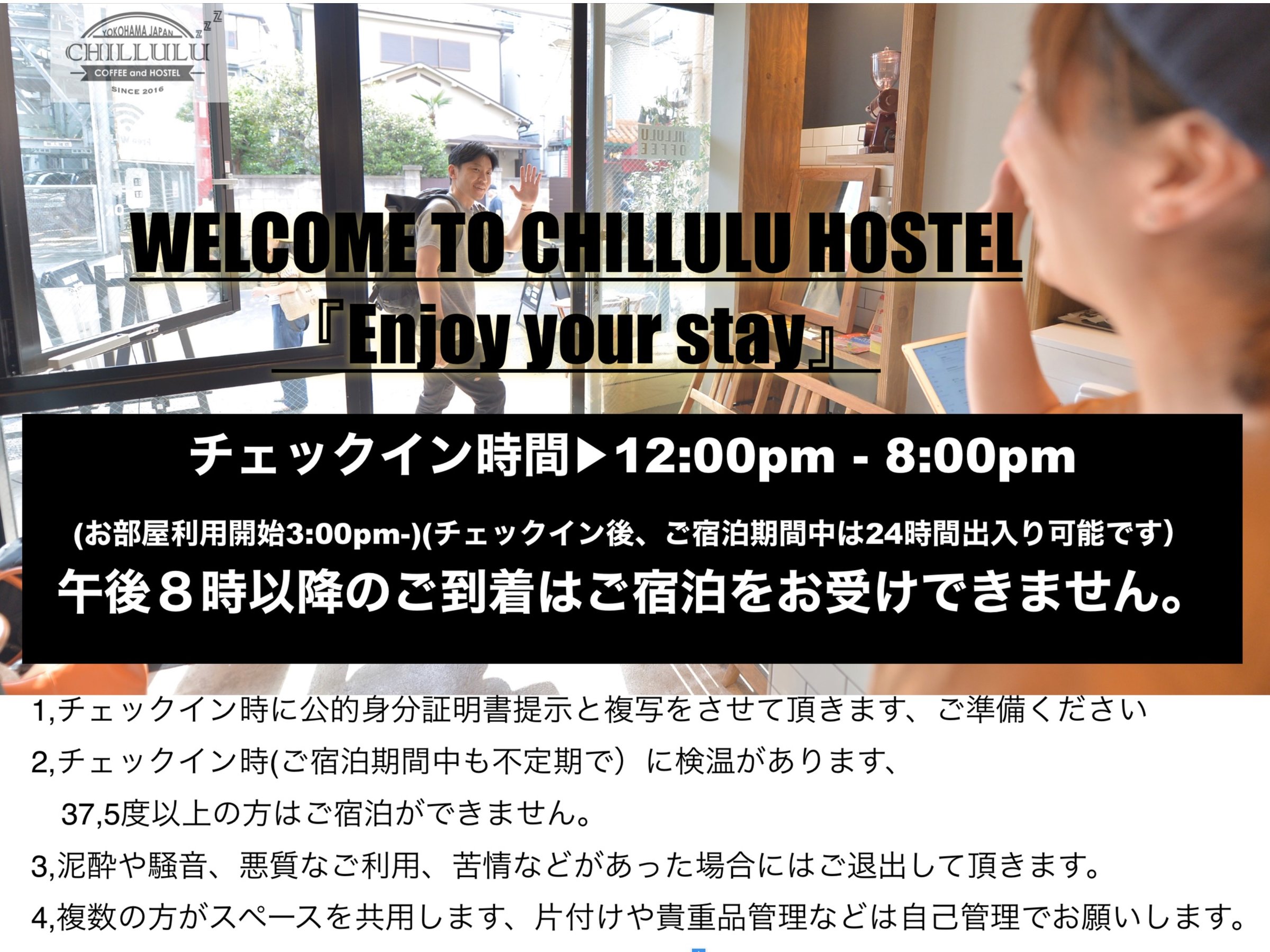 YOKOHAMA JAPAN
CHILLULU
COFFEE and HOSTEL
SINCE 2016

WELCOME TO CHILLULU HOSTEL
『Enjoy your stay』

チェックイン時間▶12:00pm - 8:00pm
(お部屋利用開始3:00pm-)(チェックイン後、ご宿泊期間中は24時間出入り可能です)
午後８時以降のご到着はご宿泊をお受けできません。

1,チェックイン時に公的身分証明書提示と複写をさせて頂きます、ご準備ください
2,チェックイン時(ご宿泊期間中も不定期で）に検温があります、
37,5度以上の方はご宿泊ができません。
3,泥酔や騒音、悪質なご利用、苦情などがあった場合にはご退出して頂きます。
4,複数の方がスペースを共用します、片付けや貴重品管理などは自己管理でお願いします。